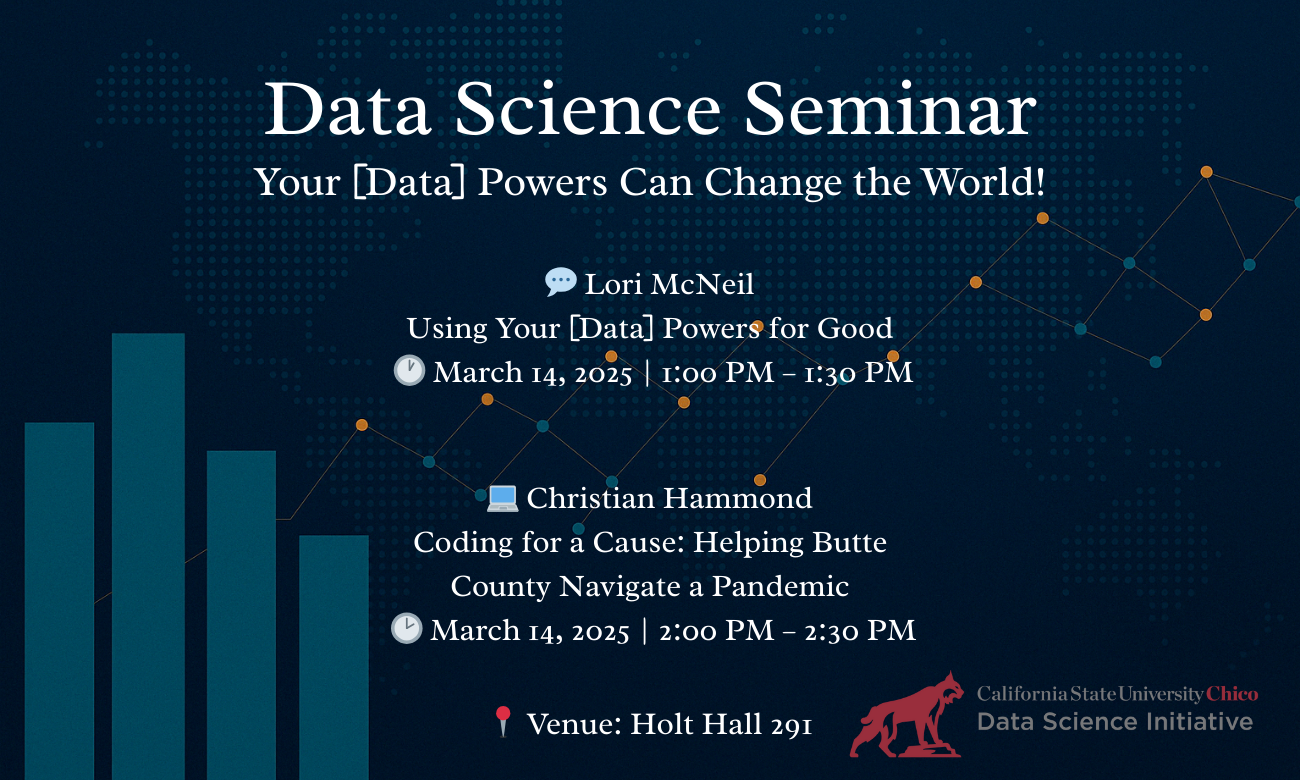 Data Science Seminar

Your [Data] Powers Can Change the World!

💬 Lori McNeil
Using Your [Data] Powers for Good
🕐 March 14, 2025 | 1:00 PM – 1:30 PM

💻 Christian Hammond
Coding for a Cause: Helping Butte County Navigate a Pandemic
🕑 March 14, 2025 | 2:00 PM – 2:30 PM

📍 Venue: Holt Hall 291

California State University Chico
Data Science Initiative